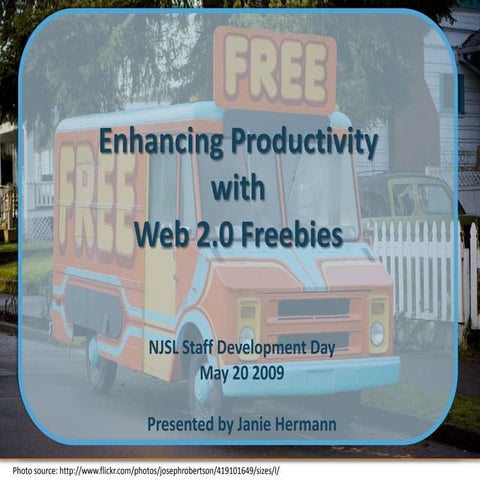 FREE

FREE

Enhancing Productivity with Web 2.0 Freebies

NJSL Staff Development Day
May 20 2009

Presented by Janie Hermann

Photo source: http://www.flickr.com/photos/josephrobertson/419101649/sizes/l/